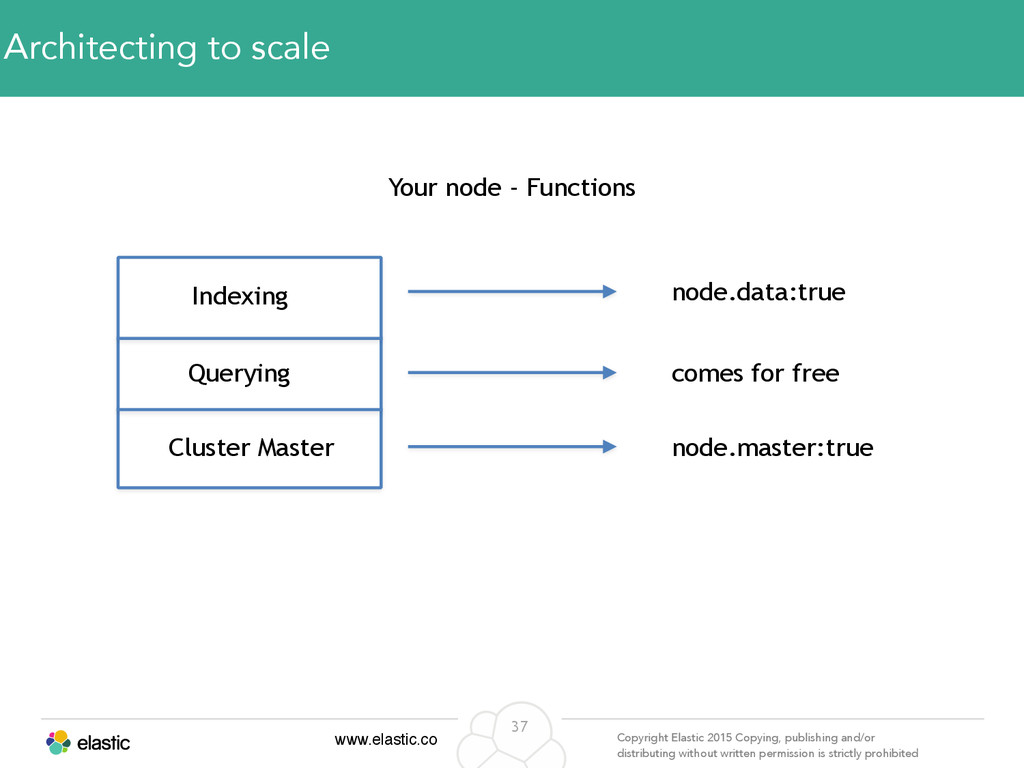 Architecting to scale

Your node - Functions

Indexing

Querying

Cluster Master

node.data:true

comes for free

node.master:true

elastic

www.elastic.co

37

Copyright Elastic 2015 Copying, publishing and/or distributing without written permission is strictly prohibited